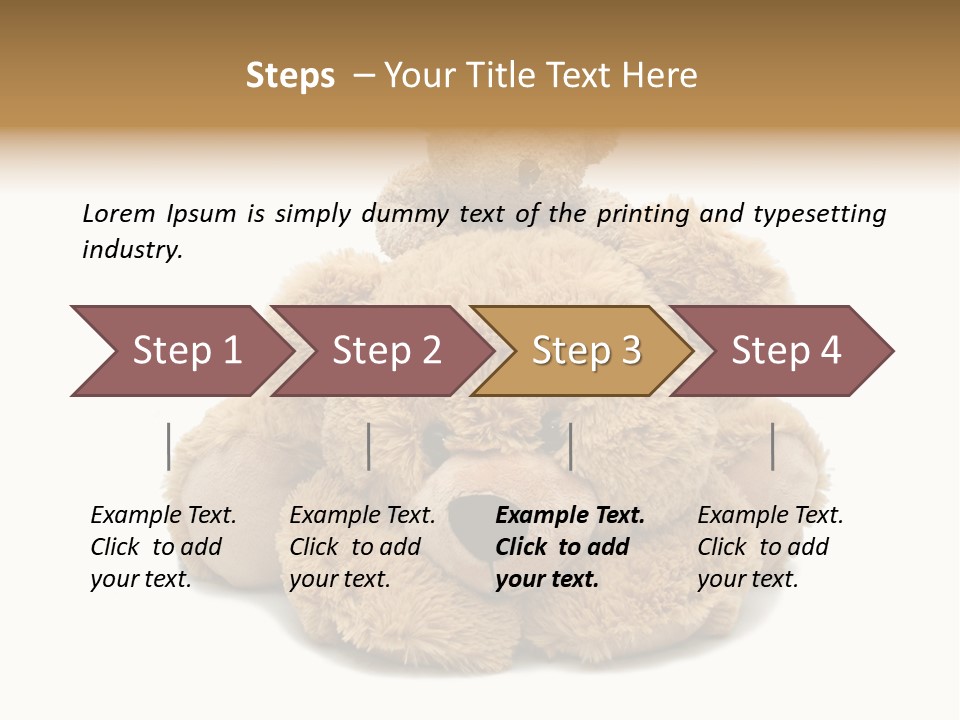 Steps – Your Title Text Here

Lorem Ipsum is simply dummy text of the printing and typesetting industry.

Step 1

Step 2

Step 3

Step 4

Example Text. Click to add your text.

Example Text. Click to add your text.

Example Text. Click to add your text.

Example Text. Click to add your text.